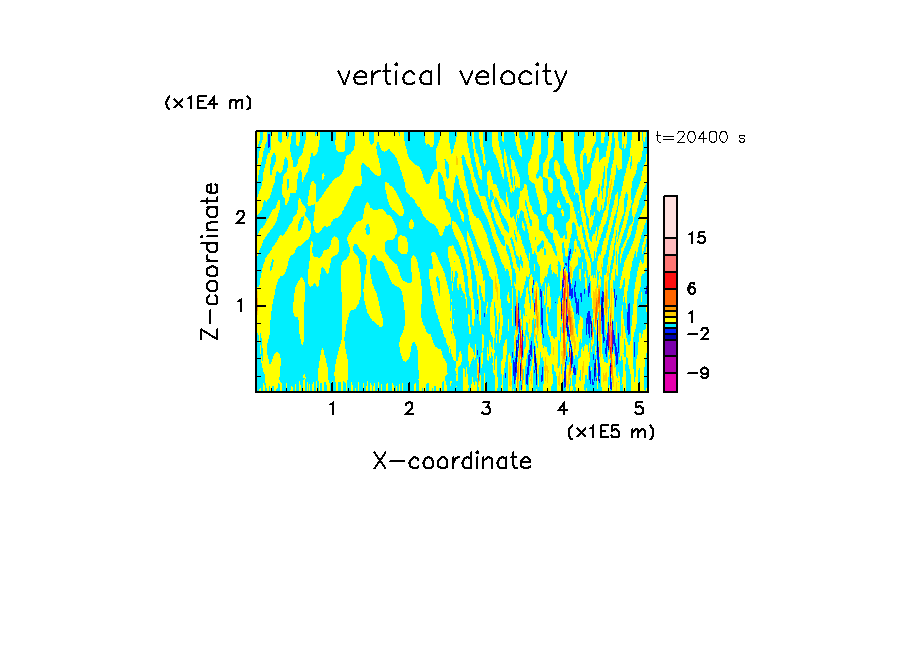 vertical velocity

(x1E4 m)

t=20400 s

Z-coordinate

2

1

15

6

1

−2

−9

1 2 3 4 5

(x1E5 m)

X-coordinate